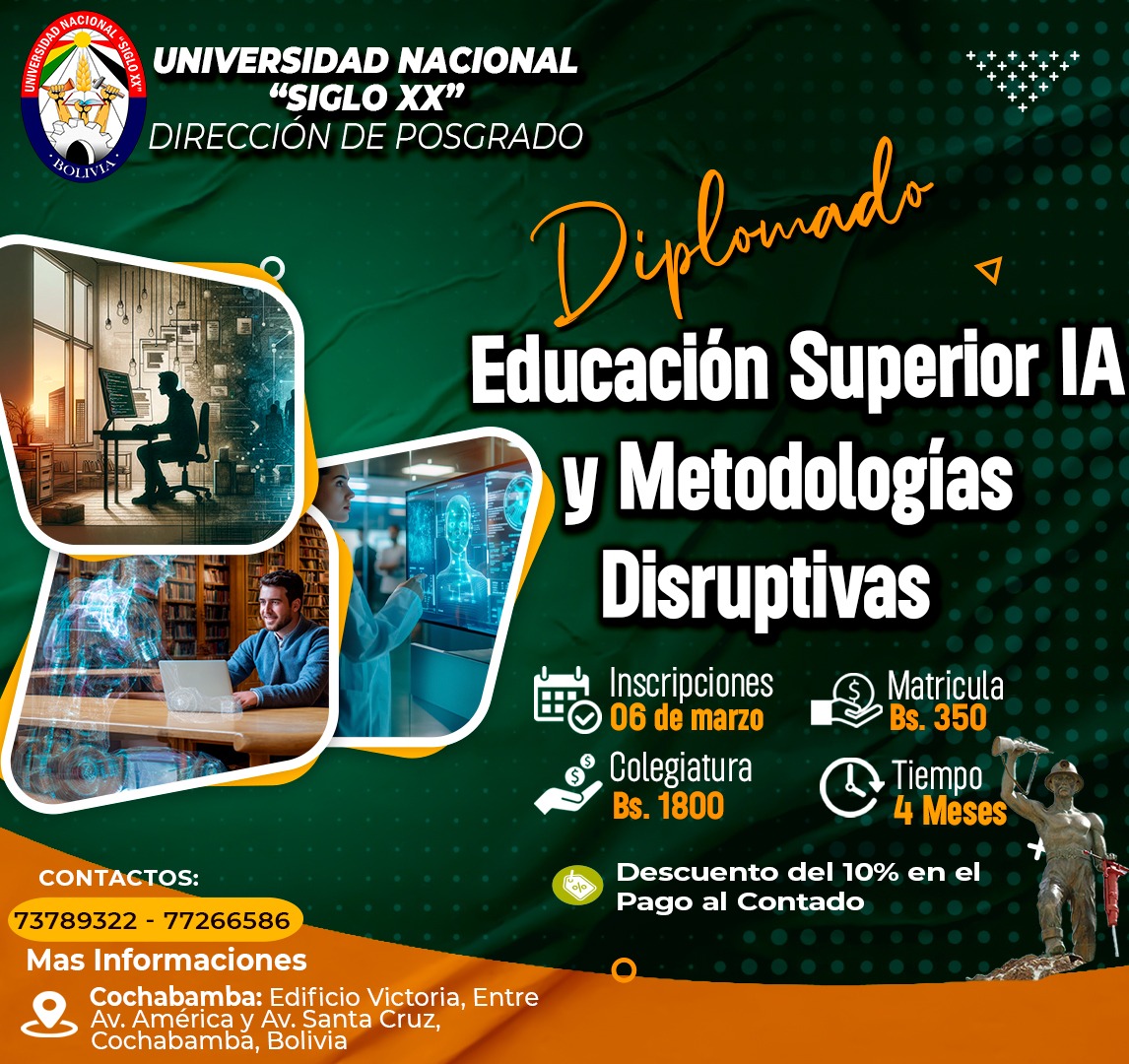 UNIVERSIDAD NACIONAL "SIGLO XX" BOLIVIA

UNIVERSIDAD NACIONAL
"SIGLO XX"
DIRECCIÓN DE POSGRADO

Diplomado

Educación Superior IA y Metodologías Disruptivas

Inscripciones
06 de marzo

Matricula
Bs. 350

Colegiatura
Bs. 1800

Tiempo
4 Meses

Descuento del 10% en el Pago al Contado

CONTACTOS:
73789322 - 77266586

Mas Informaciones

Cochabamba: Edificio Victoria, Entre Av. América y Av. Santa Cruz, Cochabamba, Bolivia